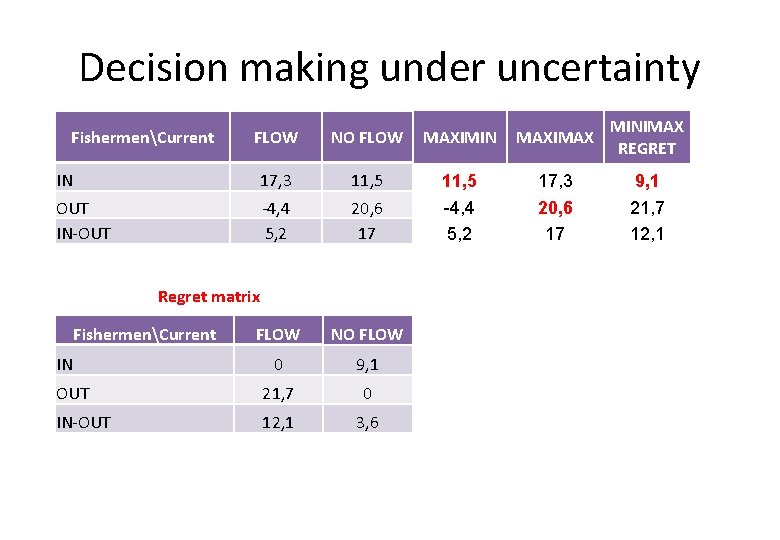 Decision making under uncertainty

| Fishermen\Current | FLOW | NO FLOW | MAXIMIN | MAXIMAX | MINIMAX REGRET |
|---|---|---|---|---|---|
| IN | 17,3 | 11,5 | 11,5 | 17,3 | 9,1 |
| OUT | -4,4 | 20,6 | -4,4 | 20,6 | 21,7 |
| IN-OUT | 5,2 | 17 | 5,2 | 17 | 12,1 |

Regret matrix

| Fishermen\Current | FLOW | NO FLOW |
|---|---|---|
| IN | 0 | 9,1 |
| OUT | 21,7 | 0 |
| IN-OUT | 12,1 | 3,6 |